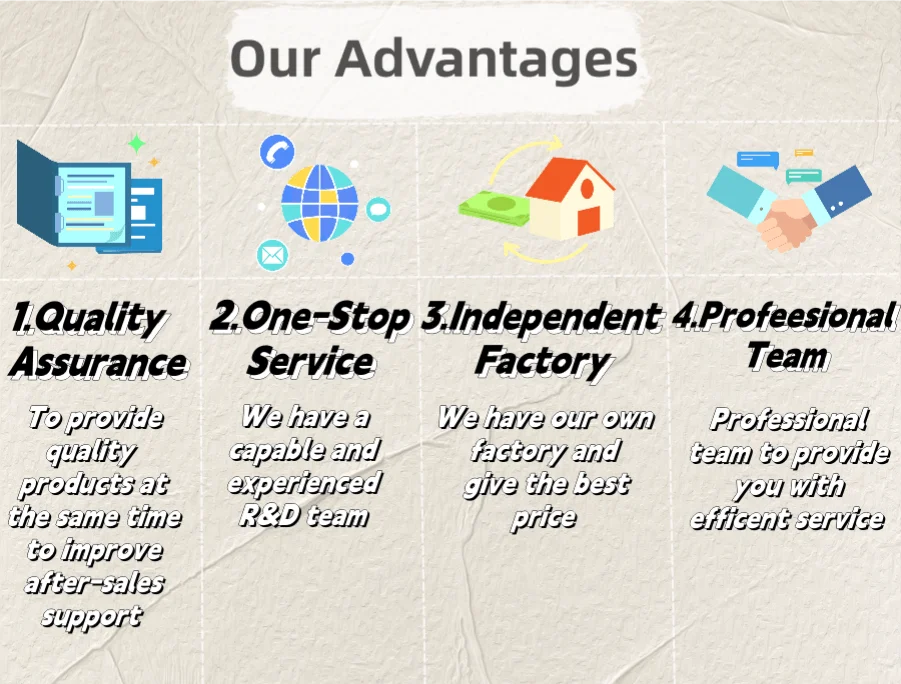 Our Advantages

1.Quality Assurance

To provide quality products at the same time to improve after-sales support

2.One-Stop Service

We have a capable and experienced R&D team

3.Independent Factory

We have our own factory and give the best price

4.Profeesional Team

Professional team to provide you with efficent service